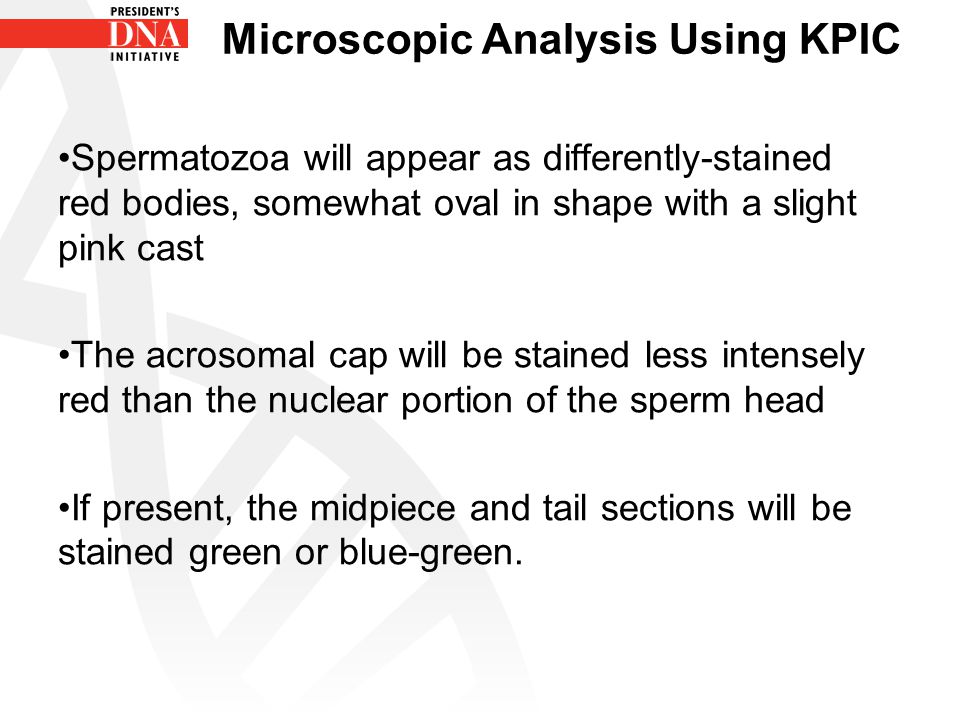 PRESIDENT'S
DNA
INITIATIVE

Microscopic Analysis Using KPIC

•Spermatozoa will appear as differently-stained red bodies, somewhat oval in shape with a slight pink cast

•The acrosomal cap will be stained less intensely red than the nuclear portion of the sperm head

•If present, the midpiece and tail sections will be stained green or blue-green.